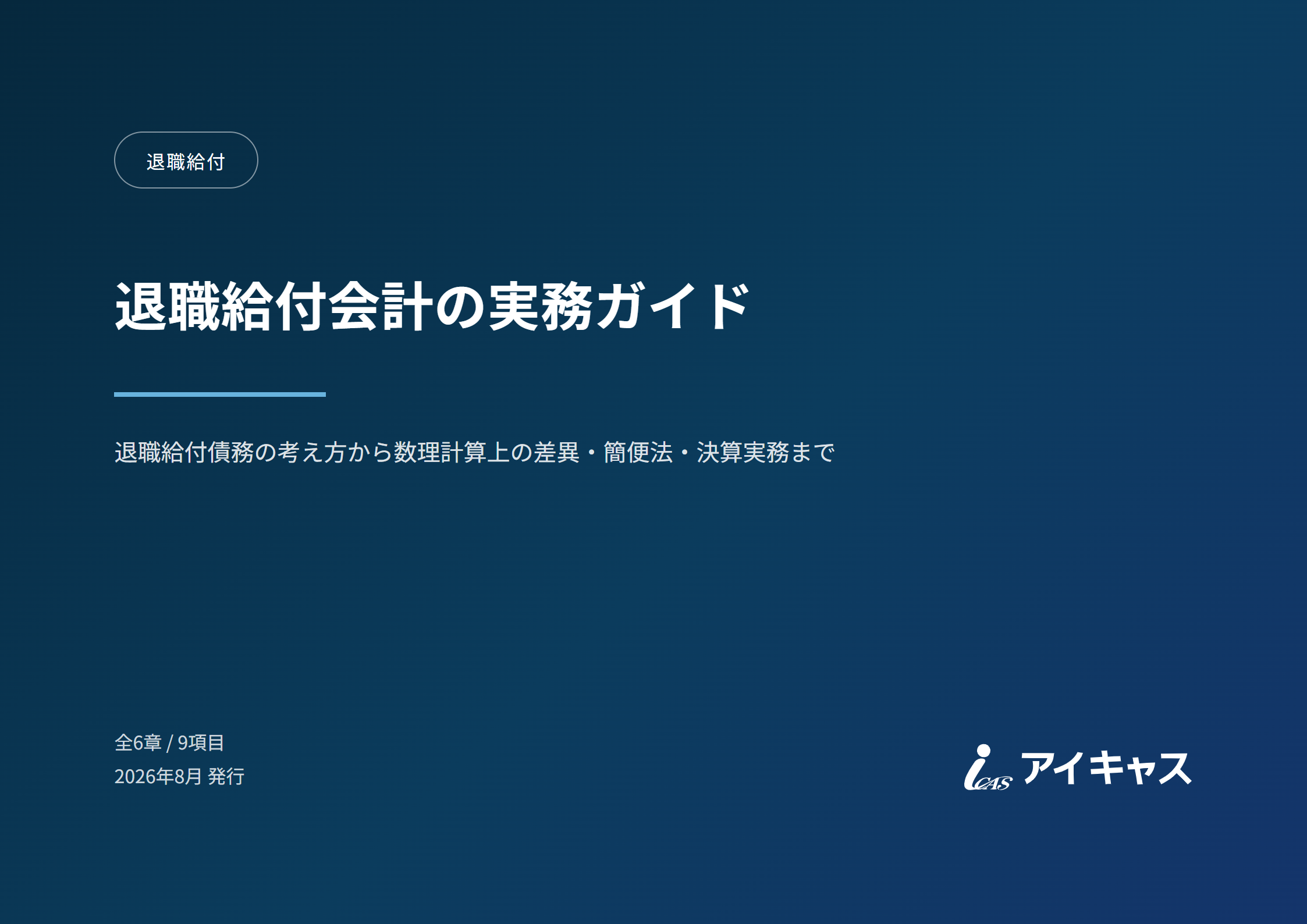 退職給付

退職給付会計の実務ガイド

退職給付債務の考え方から数理計算上の差異・簡便法・決算実務まで

全6章 / 9項目
2026年8月 発行

iCAS アイキャス